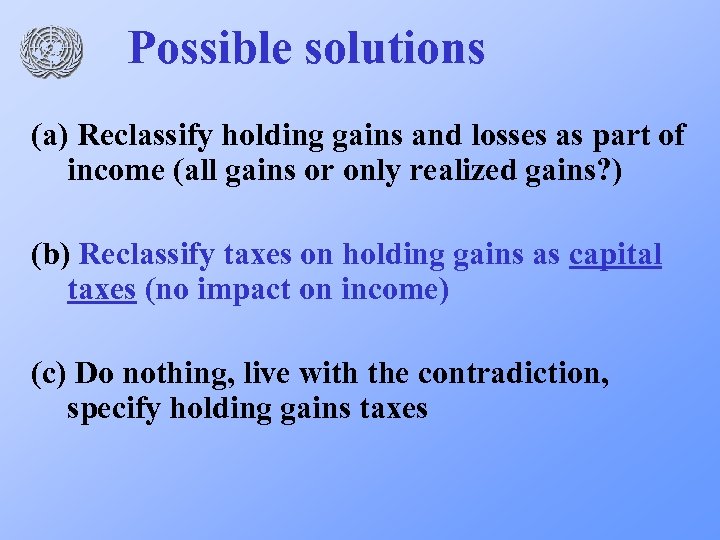 Possible solutions

(a) Reclassify holding gains and losses as part of income (all gains or only realized gains?)

(b) Reclassify taxes on holding gains as capital taxes (no impact on income)

(c) Do nothing, live with the contradiction, specify holding gains taxes